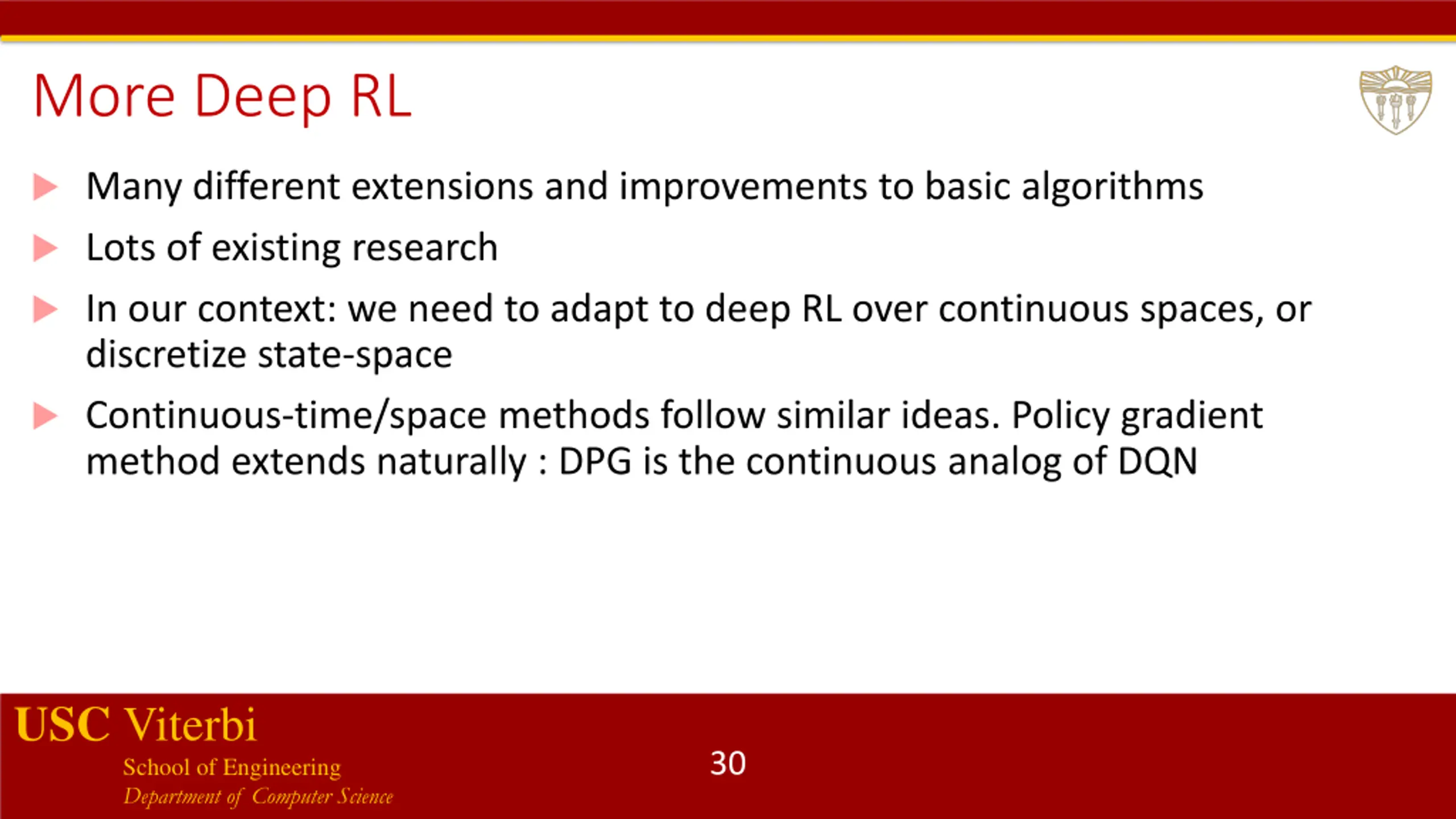 More Deep RL

Many different extensions and improvements to basic algorithms

Lots of existing research

In our context: we need to adapt to deep RL over continuous spaces, or discretize state-space

Continuous-time/space methods follow similar ideas. Policy gradient method extends naturally : DPG is the continuous analog of DQN

USC Viterbi
School of Engineering
Department of Computer Science

30